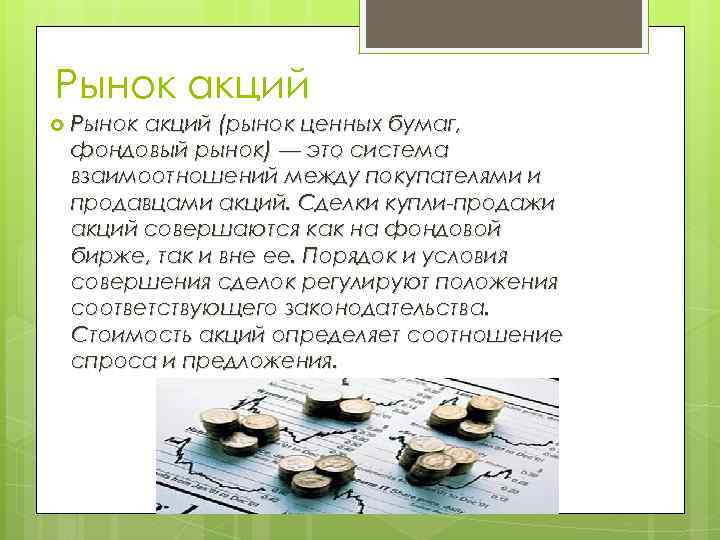 Рынок акций

Рынок акций (рынок ценных бумаг, фондовый рынок) — это система взаимоотношений между покупателями и продавцами акций. Сделки купли-продажи акций совершаются как на фондовой бирже, так и вне ее. Порядок и условия совершения сделок регулируют положения соответствующего законодательства. Стоимость акций определяет соотношение спроса и предложения.